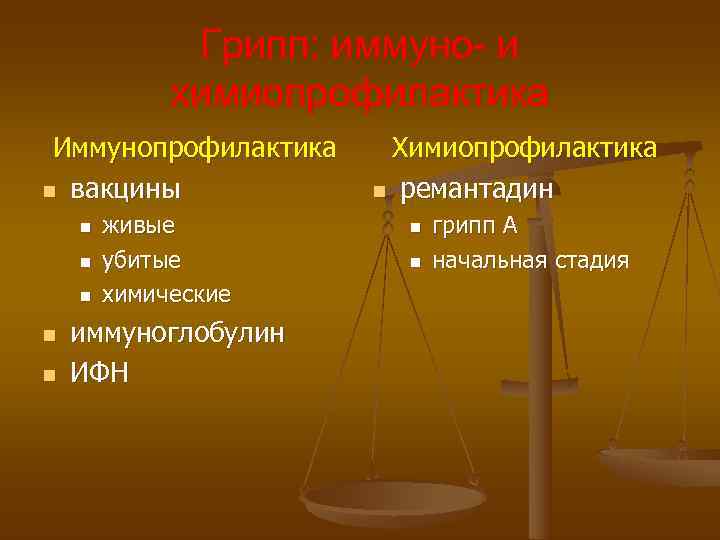 Грипп: иммуно- и химиопрофилактика

Иммунопрофилактика

- вакцины
  - живые
  - убитые
  - химические
- иммуноглобулин
- ИФН

Химиопрофилактика

- ремантадин
  - грипп А
  - начальная стадия